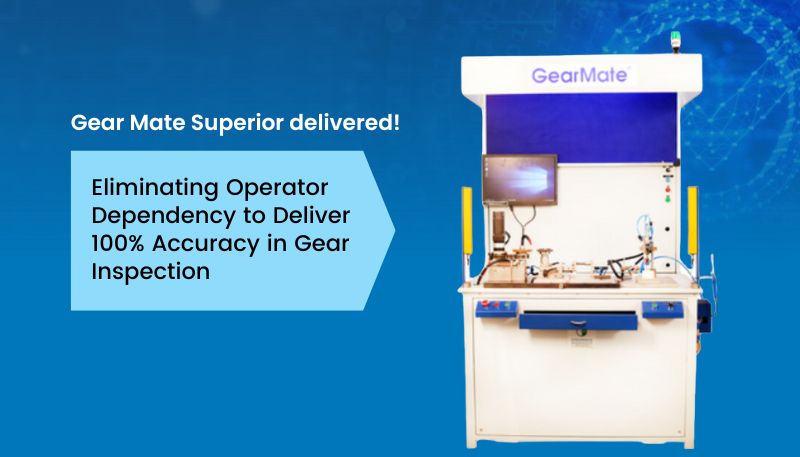 Gear Mate Superior delivered!

Eliminating Operator Dependency to Deliver 100% Accuracy in Gear Inspection

GearMate